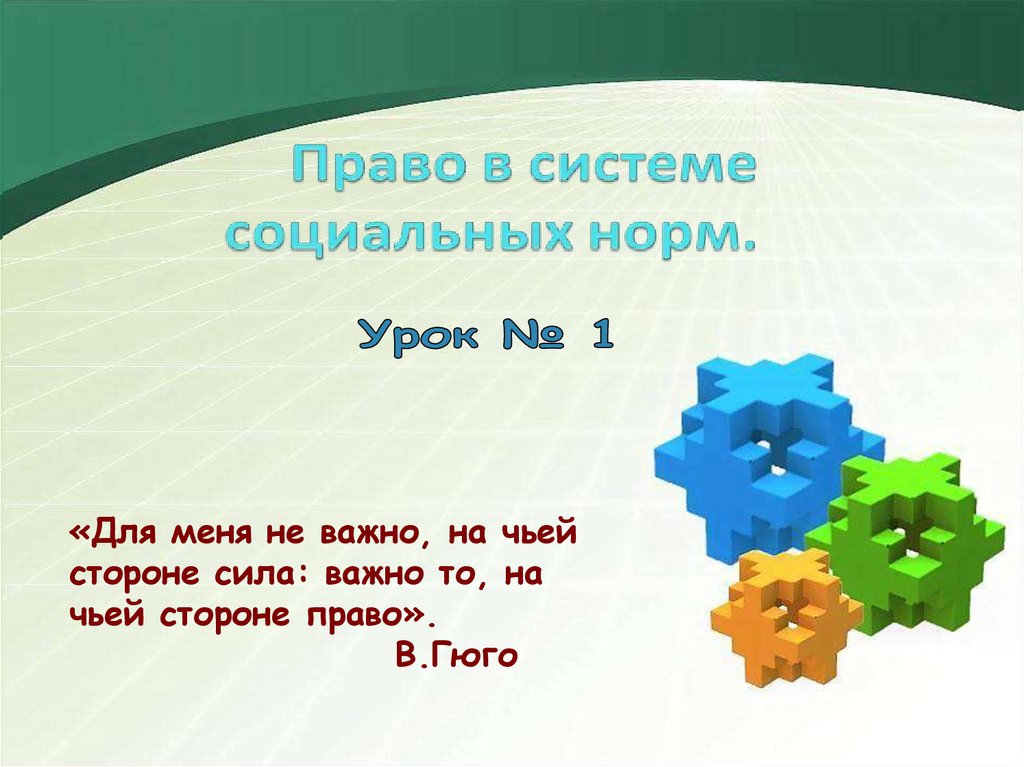 Право в системе социальных норм.

Урок № 1

«Для меня не важно, на чьей стороне сила: важно то, на чьей стороне право».
В.Гюго